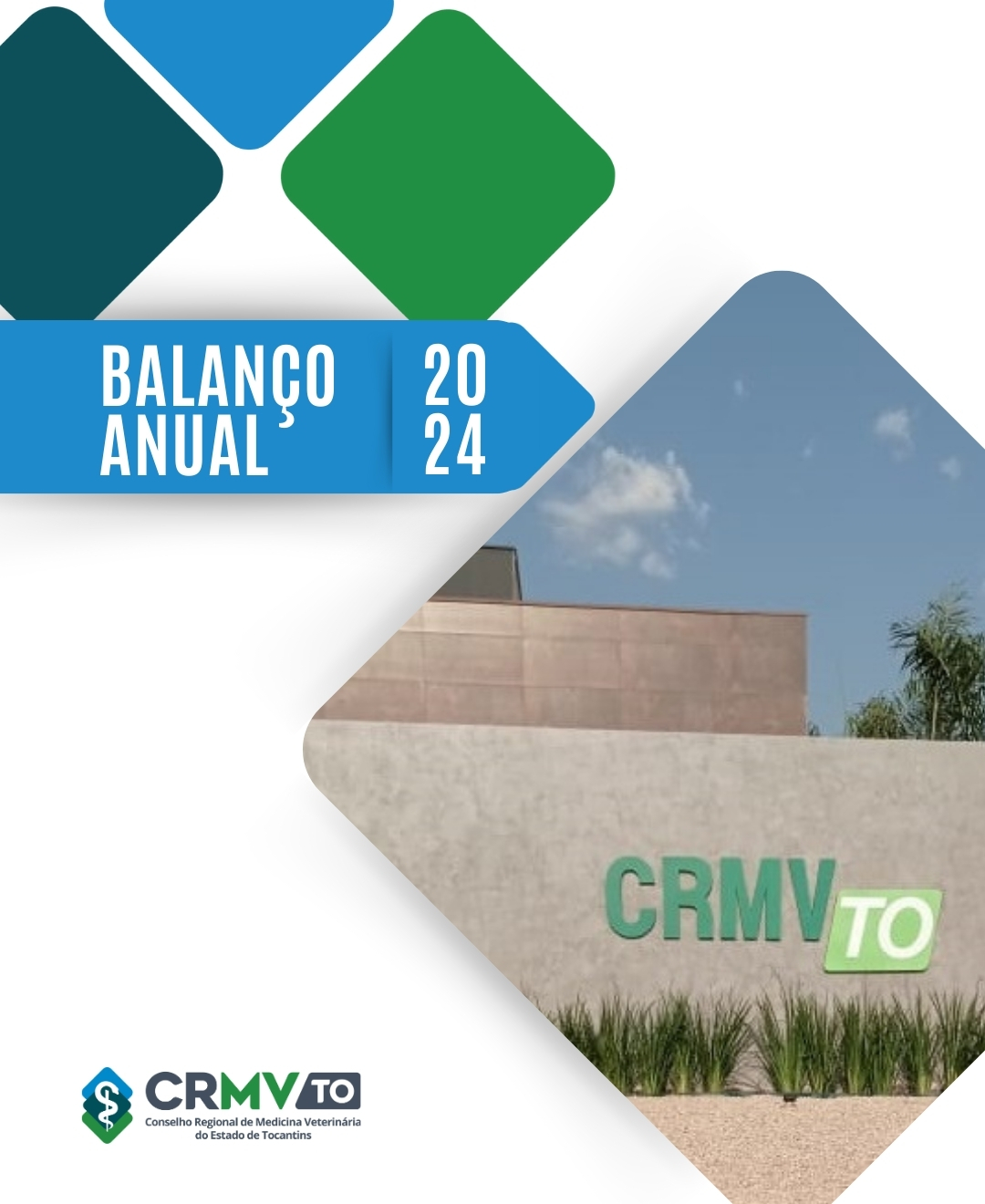 BALANÇO ANUAL

20
24

CRMV TO

CRMV TO
Conselho Regional de Medicina Veterinária do Estado de Tocantins